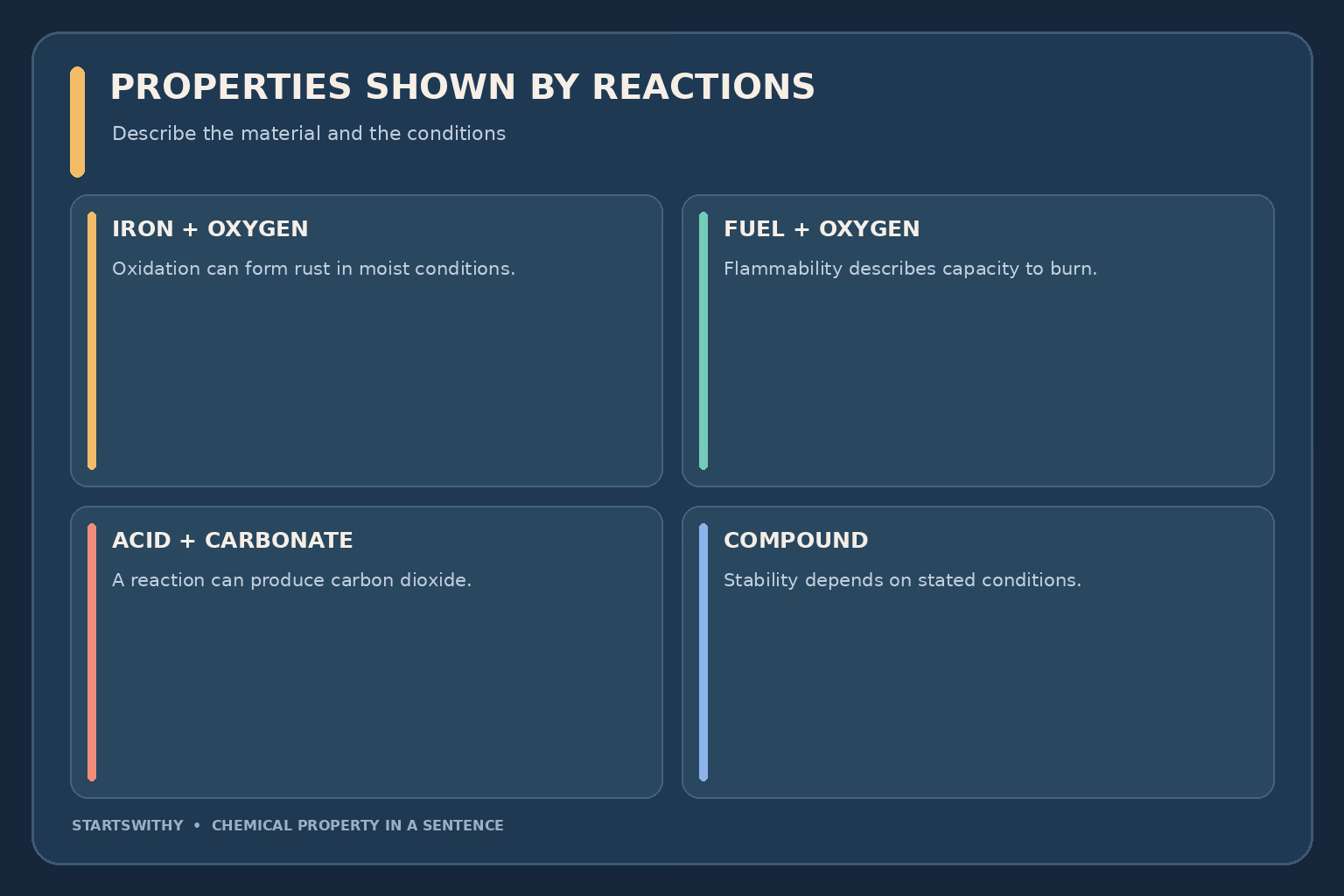 PROPERTIES SHOWN BY REACTIONS

Describe the material and the conditions

IRON + OXYGEN

Oxidation can form rust in moist conditions.

FUEL + OXYGEN

Flammability describes capacity to burn.

ACID + CARBONATE

A reaction can produce carbon dioxide.

COMPOUND

Stability depends on stated conditions.

STARTSWITHY • CHEMICAL PROPERTY IN A SENTENCE